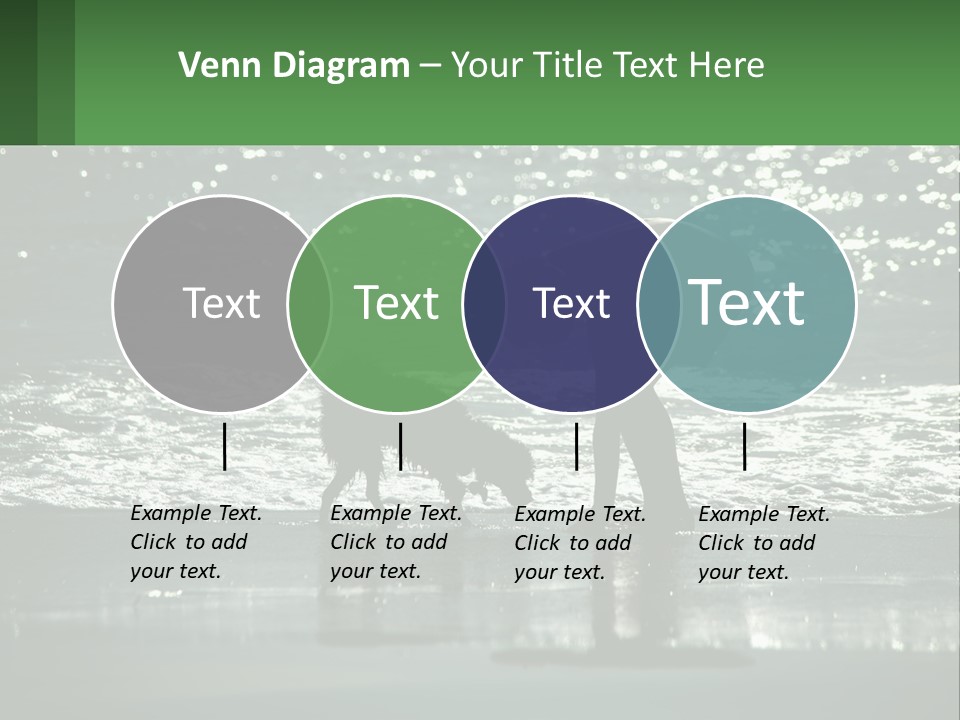 Venn Diagram – Your Title Text Here

Text

Text

Text

Text

Example Text. Click to add your text.

Example Text. Click to add your text.

Example Text. Click to add your text.

Example Text. Click to add your text.